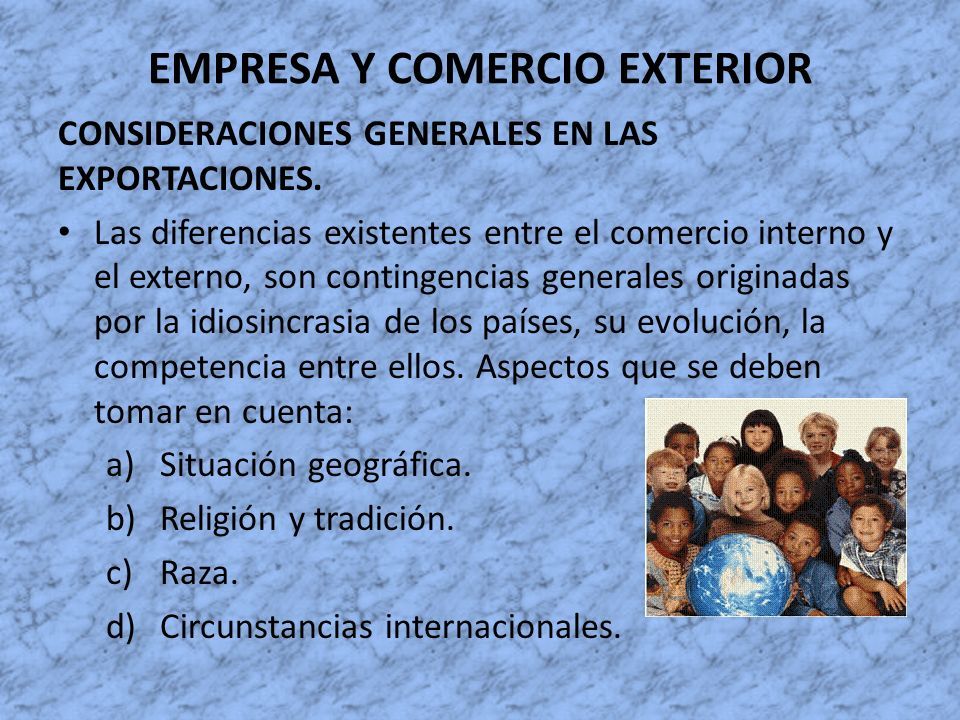 EMPRESA Y COMERCIO EXTERIOR

CONSIDERACIONES GENERALES EN LAS EXPORTACIONES.

• Las diferencias existentes entre el comercio interno y el externo, son contingencias generales originadas por la idiosincrasia de los países, su evolución, la competencia entre ellos. Aspectos que se deben tomar en cuenta:

a) Situación geográfica.
b) Religión y tradición.
c) Raza.
d) Circunstancias internacionales.